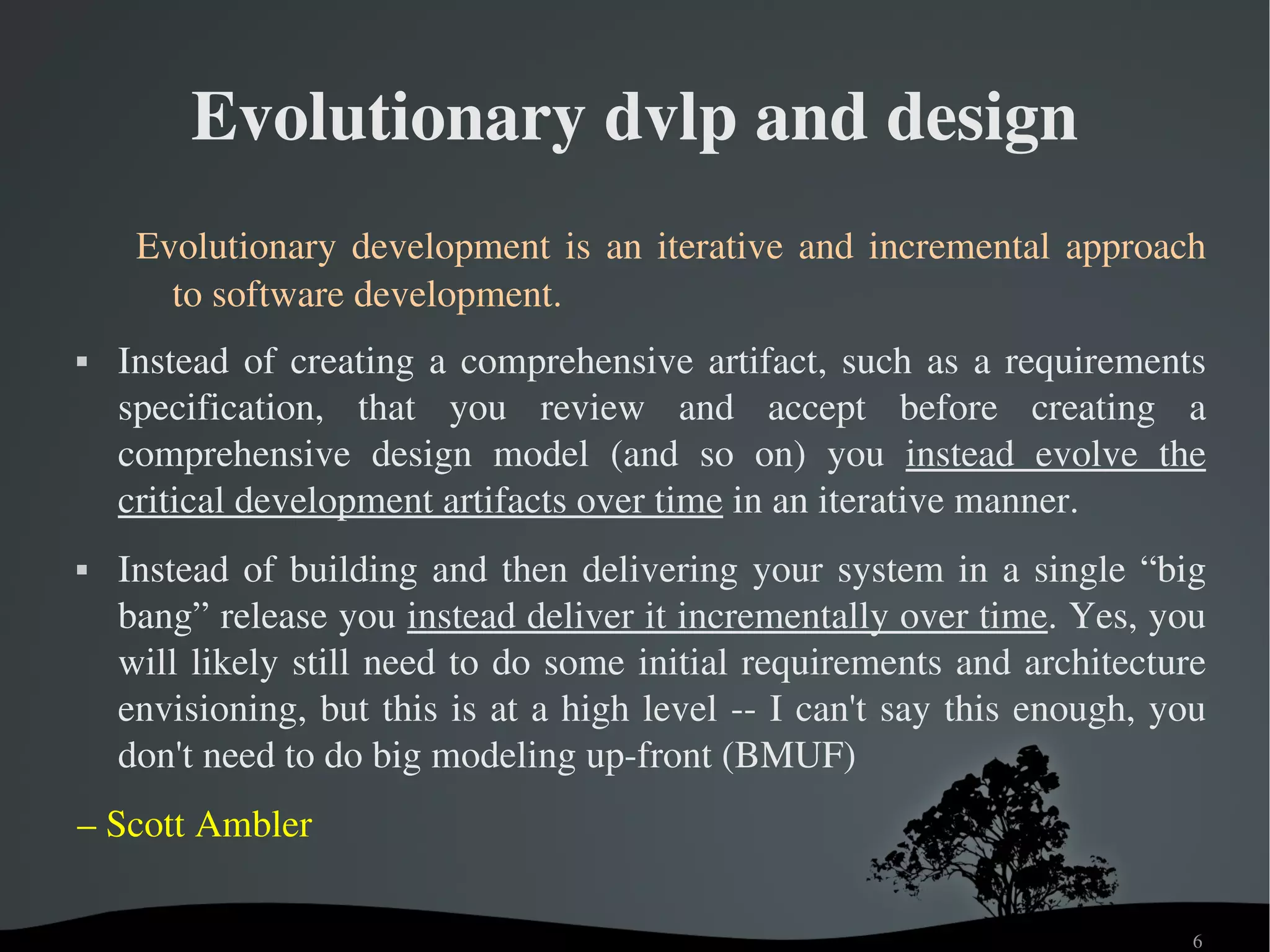 Evolutionary dvlp and design

Evolutionary development is an iterative and incremental approach to software development.

▪ Instead of creating a comprehensive artifact, such as a requirements specification, that you review and accept before creating a comprehensive design model (and so on) you instead evolve the critical development artifacts over time in an iterative manner.

▪ Instead of building and then delivering your system in a single “big bang” release you instead deliver it incrementally over time. Yes, you will likely still need to do some initial requirements and architecture envisioning, but this is at a high level -- I can't say this enough, you don't need to do big modeling up-front (BMUF)

– Scott Ambler

6